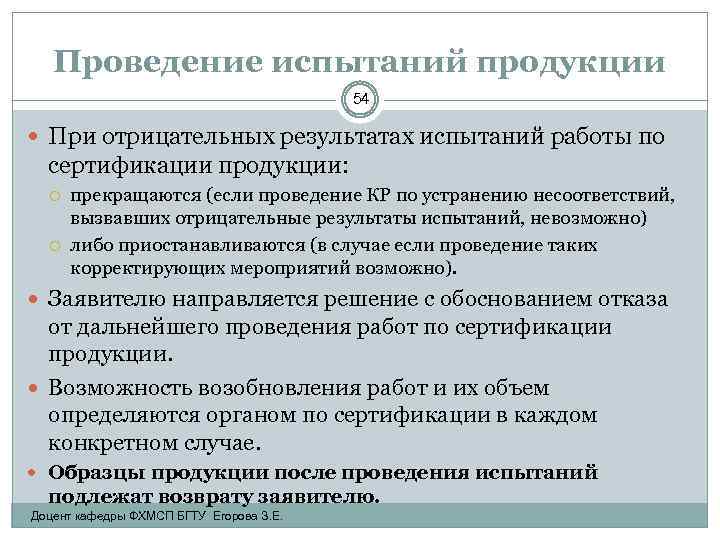 Проведение испытаний продукции

54

При отрицательных результатах испытаний работы по сертификации продукции:

прекращаются (если проведение КР по устранению несоответствий, вызвавших отрицательные результаты испытаний, невозможно)

либо приостанавливаются (в случае если проведение таких корректирующих мероприятий возможно).

Заявителю направляется решение с обоснованием отказа от дальнейшего проведения работ по сертификации продукции.

Возможность возобновления работ и их объем определяются органом по сертификации в каждом конкретном случае.

Образцы продукции после проведения испытаний подлежат возврату заявителю.

Доцент кафедры ФХМСП БГТУ Егорова З.Е.